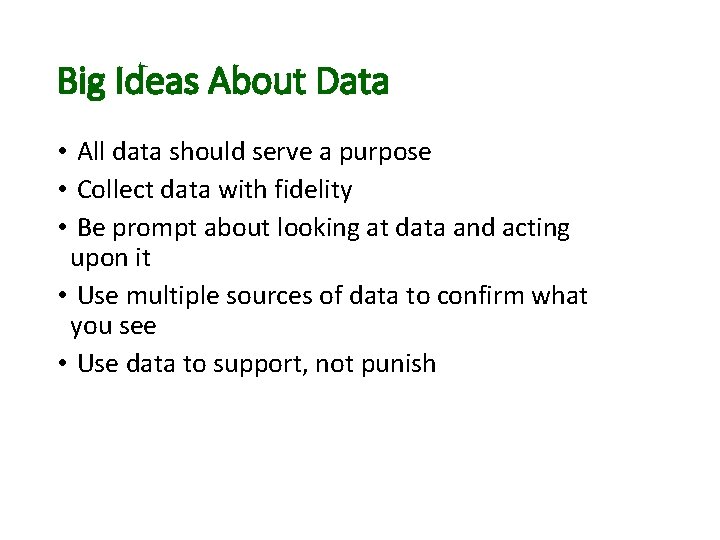 Big Ideas About Data

• All data should serve a purpose
• Collect data with fidelity
• Be prompt about looking at data and acting upon it
• Use multiple sources of data to confirm what you see
• Use data to support, not punish